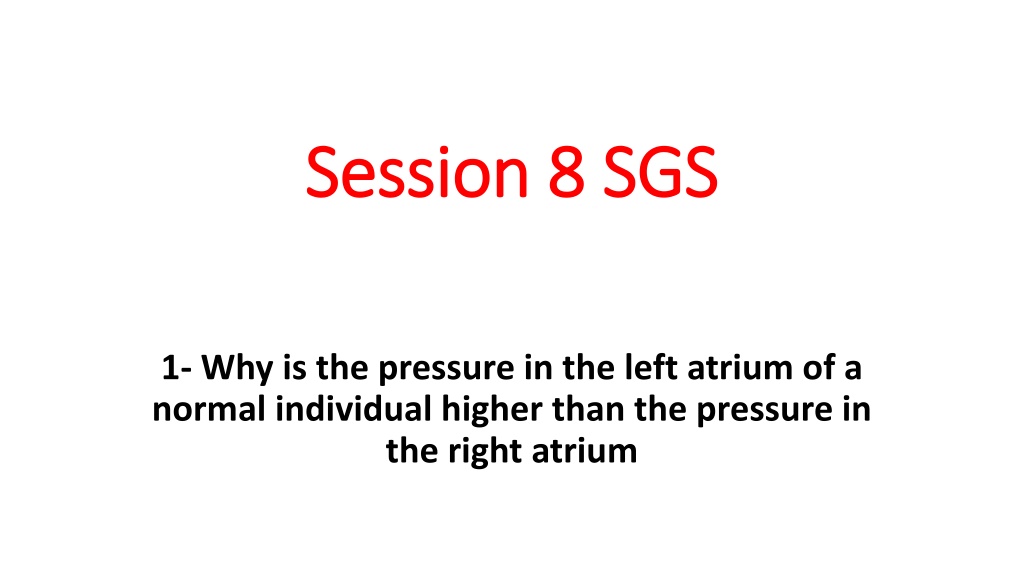 Session 8 SGS

1- Why is the pressure in the left atrium of a normal individual higher than the pressure in the right atrium